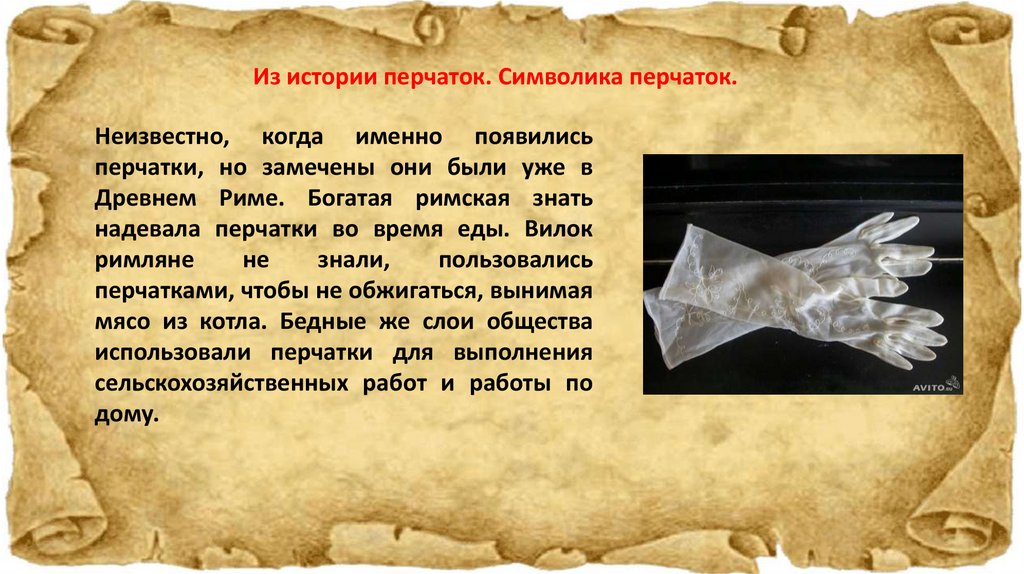 Из истории перчаток. Символика перчаток.

Неизвестно, когда именно появились перчатки, но замечены они были уже в Древнем Риме. Богатая римская знать надевала перчатки во время еды. Вилок римляне не знали, пользовались перчатками, чтобы не обжигаться, вынимая мясо из котла. Бедные же слои общества использовали перчатки для выполнения сельскохозяйственных работ и работы по дому.

AVITO.ru